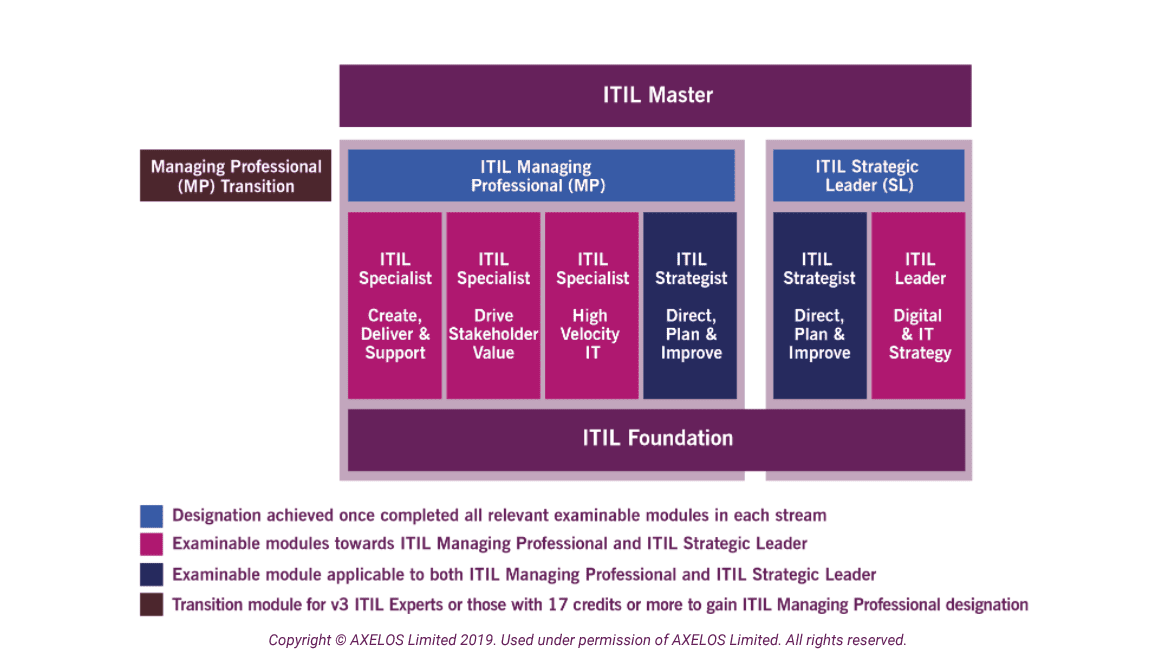 ITIL Master

Managing Professional (MP) Transition

ITIL Managing Professional (MP)

ITIL Strategic Leader (SL)

ITIL Specialist

Create, Deliver & Support

ITIL Specialist

Drive Stakeholder Value

ITIL Specialist

High Velocity IT

ITIL Strategist

Direct, Plan & Improve

ITIL Strategist

Direct, Plan & Improve

ITIL Leader

Digital & IT Strategy

ITIL Foundation

Designation achieved once completed all relevant examinable modules in each stream

Examinable modules towards ITIL Managing Professional and ITIL Strategic Leader

Examinable module applicable to both ITIL Managing Professional and ITIL Strategic Leader

Transition module for v3 ITIL Experts or those with 17 credits or more to gain ITIL Managing Professional designation

Copyright © AXELOS Limited 2019. Used under permission of AXELOS Limited. All rights reserved.